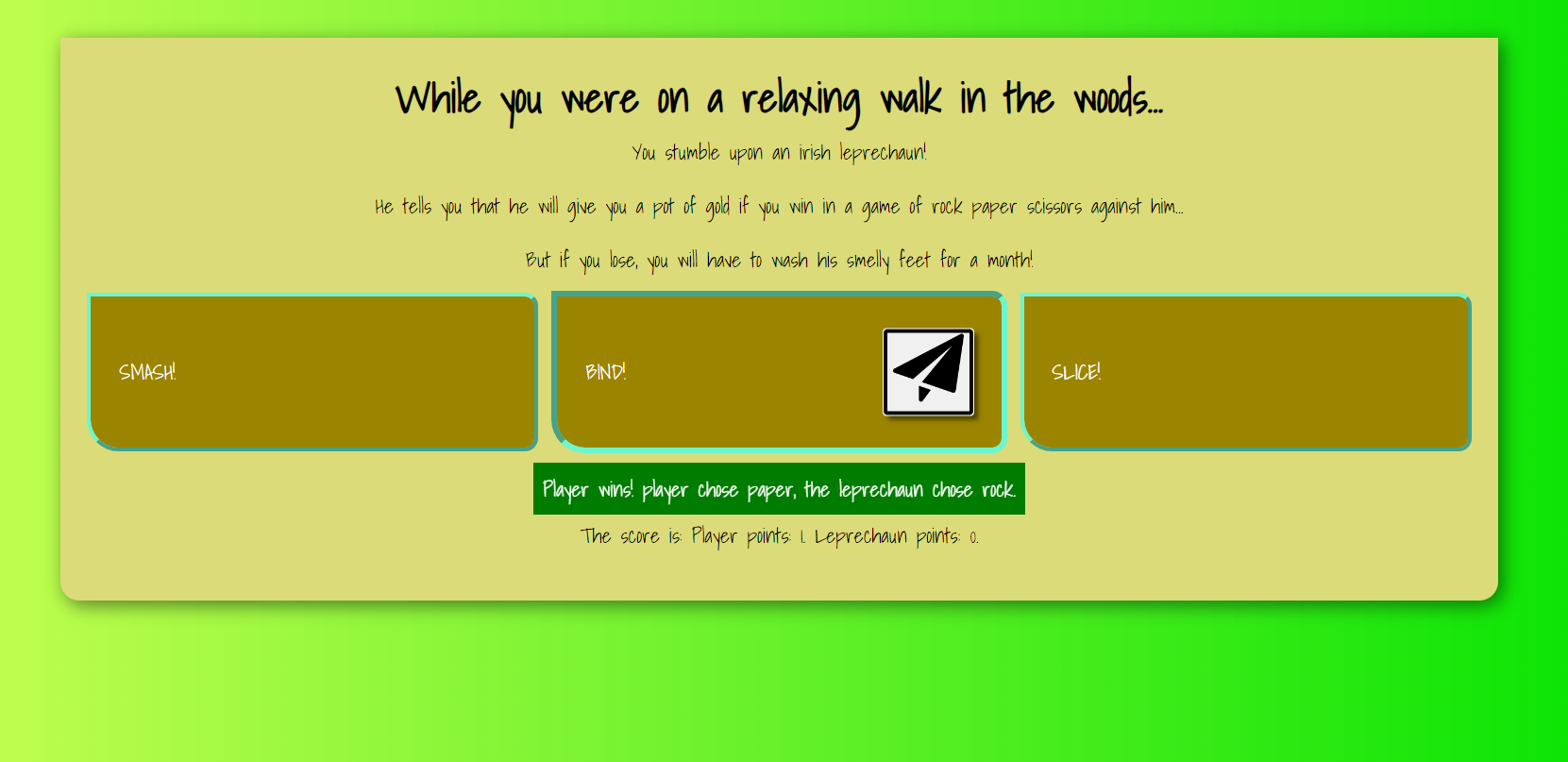 While you were on a relaxing walk in the woods...

You stumble upon an irish leprechaun!

He tells you that he will give you a pot of gold if you win in a game of rock paper scissors against him...

But if you lose, you will have to wash his smelly feet for a month!

SMASH!

BIND!

SLICE!

Player wins! player chose paper, the leprechaun chose rock.

The score is: Player points: 1. Leprechaun points: 0.